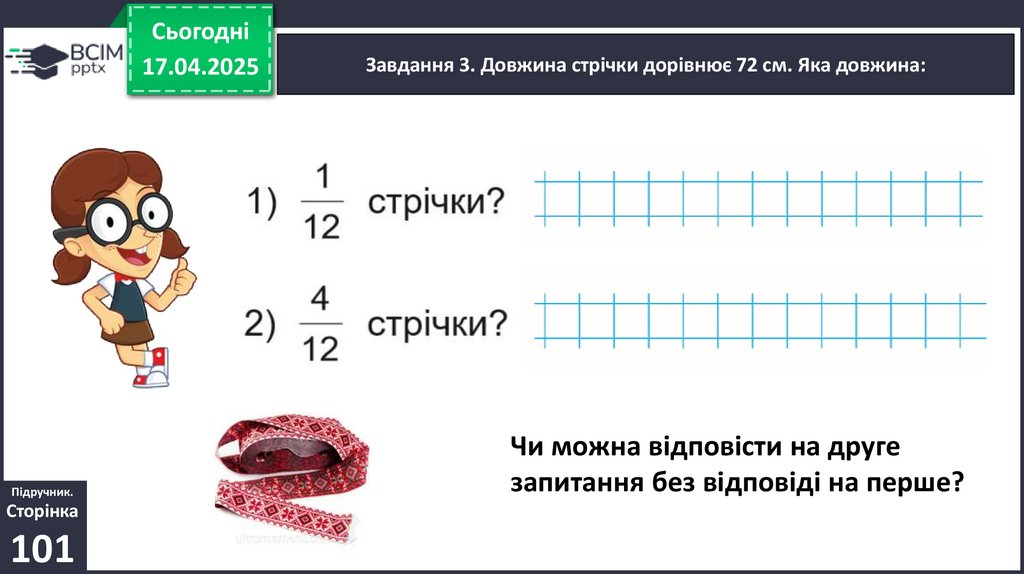 ВСІМ pptx

Сьогодні
17.04.2025

Завдання 3. Довжина стрічки дорівнює 72 см. Яка довжина:

1) $\frac{1}{12}$ стрічки?

2) $\frac{4}{12}$ стрічки?

Чи можна відповісти на друге запитання без відповіді на перше?

Підручник.
Сторінка
101